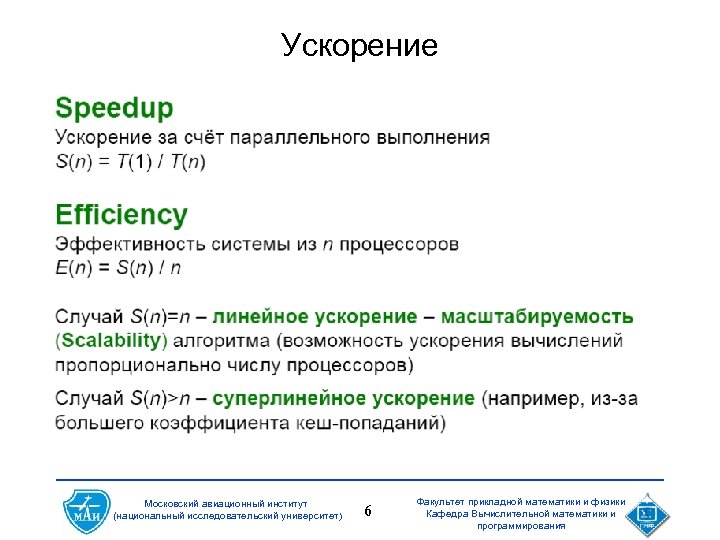 Ускорение

Speedup
Ускорение за счёт параллельного выполнения
$S(n) = T(1) / T(n)$

Efficiency
Эффективность системы из $n$ процессоров
$E(n) = S(n) / n$

Случай $S(n)=n$ – линейное ускорение – масштабируемость (Scalability) алгоритма (возможность ускорения вычислений пропорционально числу процессоров)

Случай $S(n)>n$ – суперлинейное ускорение (например, из-за большего коэффициента кеш-попаданий)

МАИ

Московский авиационный институт
(национальный исследовательский университет)

6

Факультет прикладной математики и физики
Кафедра Вычислительной математики и программирования